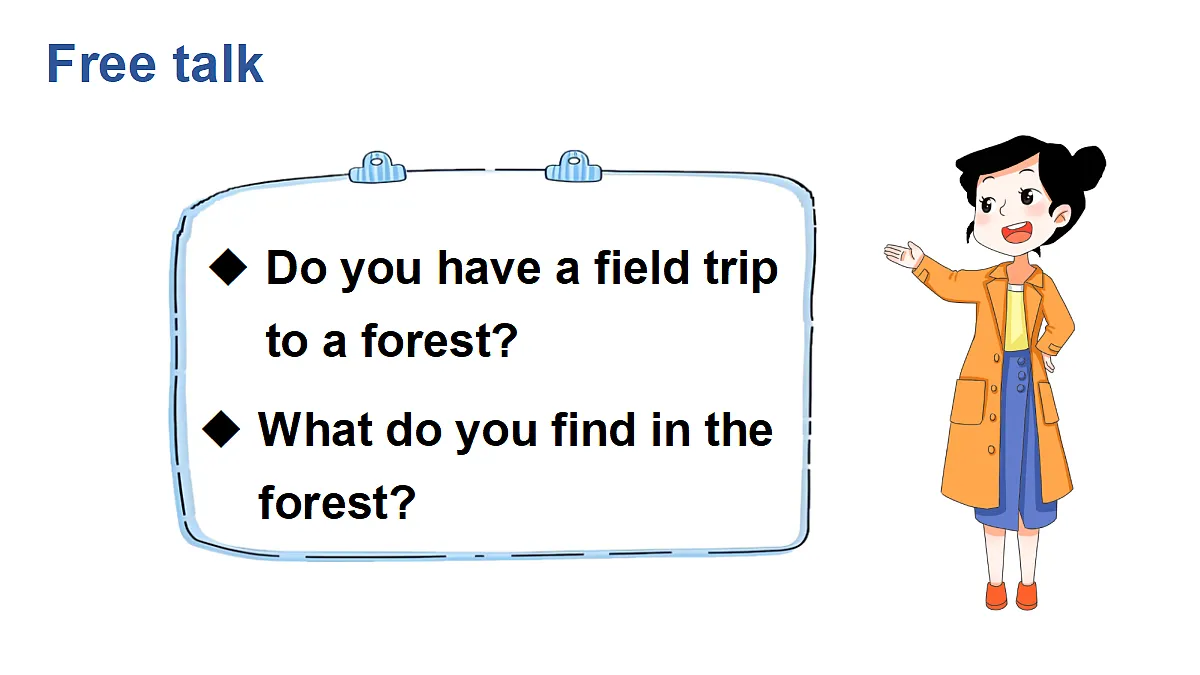 Free talk

◆ Do you have a field trip to a forest?

◆ What do you find in the forest?